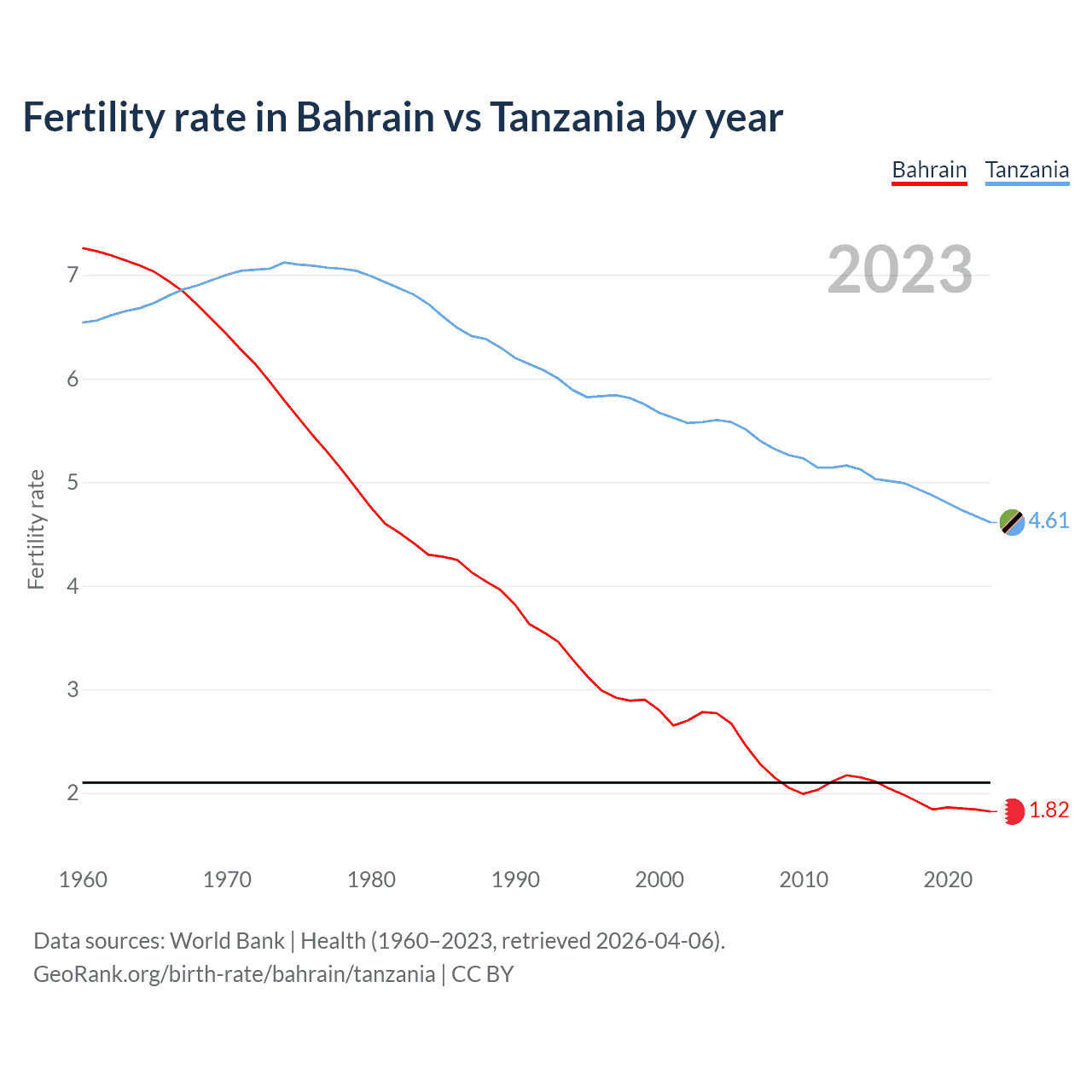 Fertility rate in Bahrain vs Tanzania by year

Bahrain Tanzania

2023

Fertility rate

7
6
5
4
3
2

4.61
1.82

1960 1970 1980 1990 2000 2010 2020

Data sources: World Bank | Health (1960–2023, retrieved 2026-04-06).
GeoRank.org/birth-rate/bahrain/tanzania | CC BY